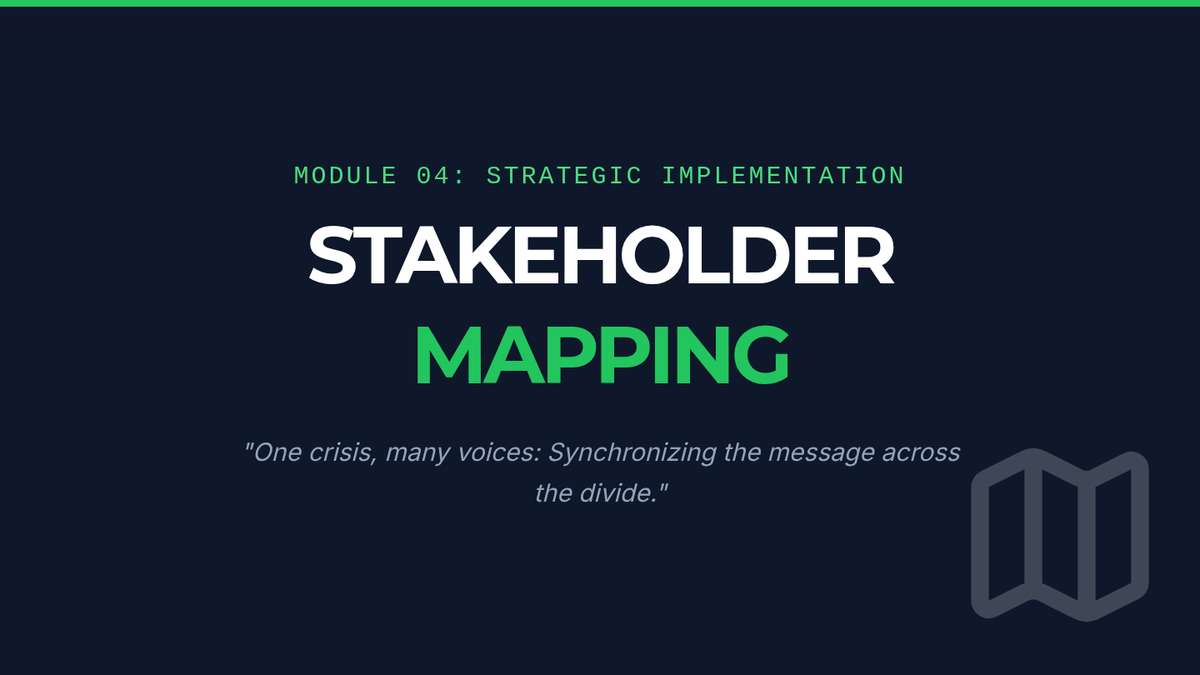 MODULE 04: STRATEGIC IMPLEMENTATION

STAKEHOLDER
MAPPING

"One crisis, many voices: Synchronizing the message across the divide."